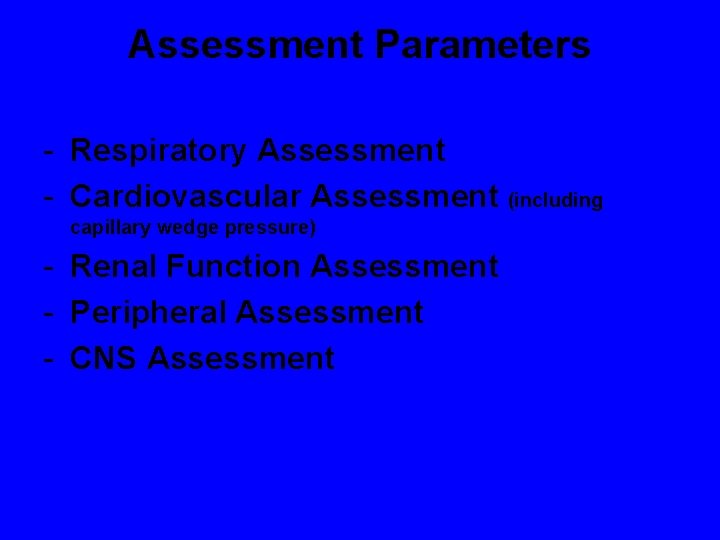 Assessment Parameters

- Respiratory Assessment
- Cardiovascular Assessment (including capillary wedge pressure)
- Renal Function Assessment
- Peripheral Assessment
- CNS Assessment